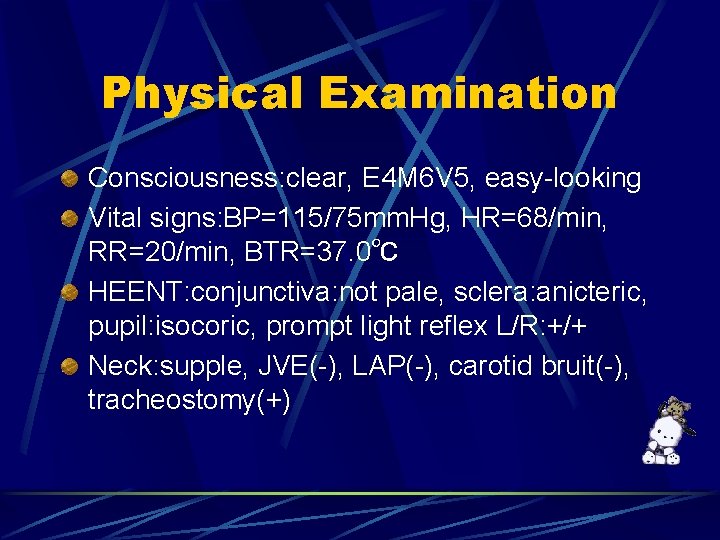 Physical Examination

Consciousness:clear, E4M6V5, easy-looking

Vital signs:BP=115/75mmHg, HR=68/min, RR=20/min, BTR=37.0℃

HEENT:conjunctiva:not pale, sclera:anicteric, pupil:isocoric, prompt light reflex L/R:+/+

Neck:supple, JVE(-), LAP(-), carotid bruit(-), tracheostomy(+)